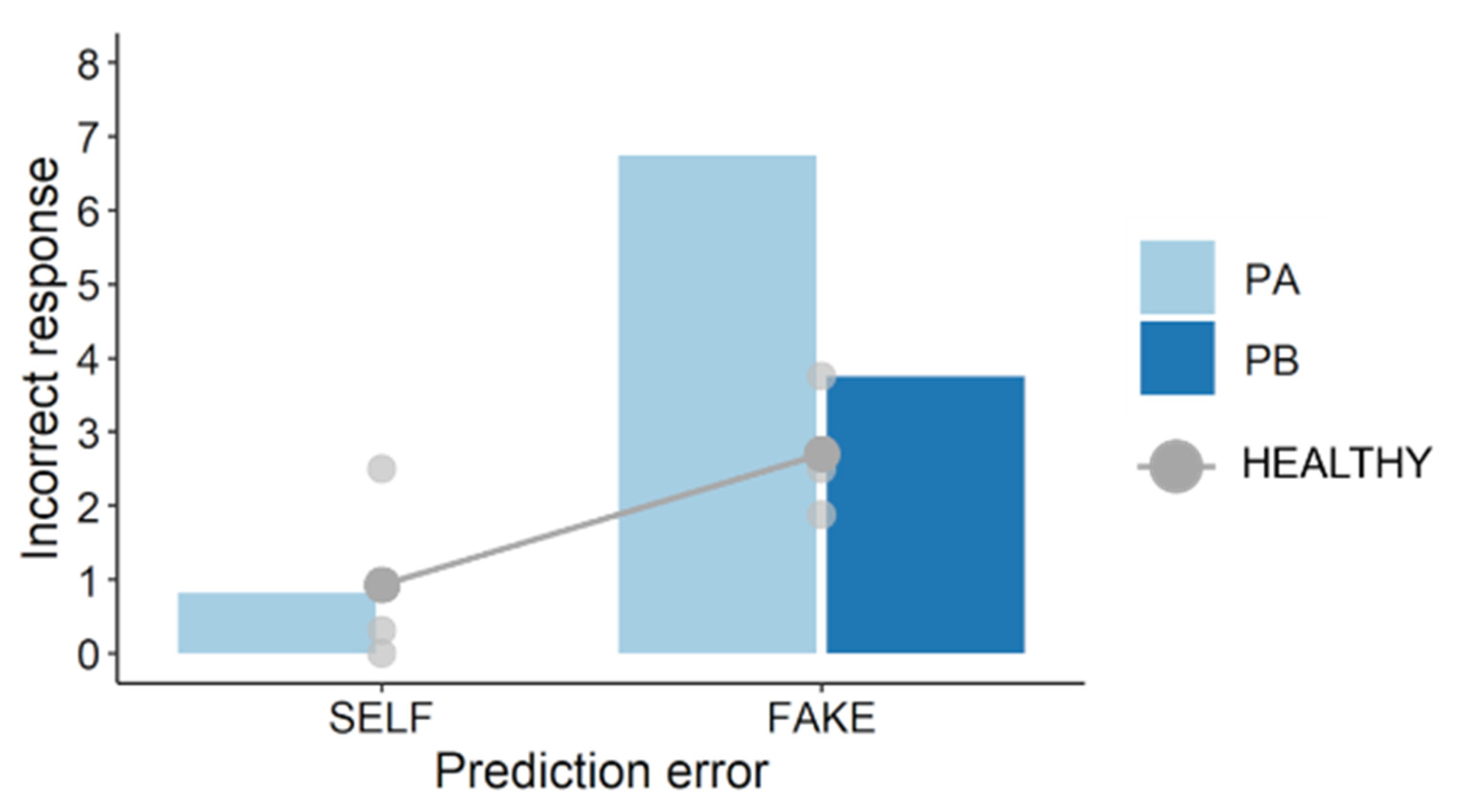 Incorrect response
8
7
6
5
4
3
2
1
0
SELF
FAKE
Prediction error
PA
PB
HEALTHY